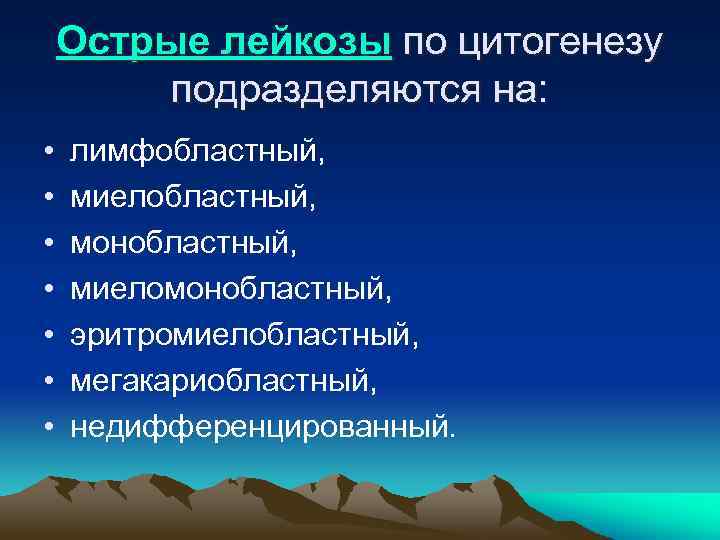 Острые лейкозы по цитогенезу подразделяются на:

• лимфобластный,
• миелобластный,
• монобластный,
• миеломонобластный,
• эритромиелобластный,
• мегакариобластный,
• недифференцированный.